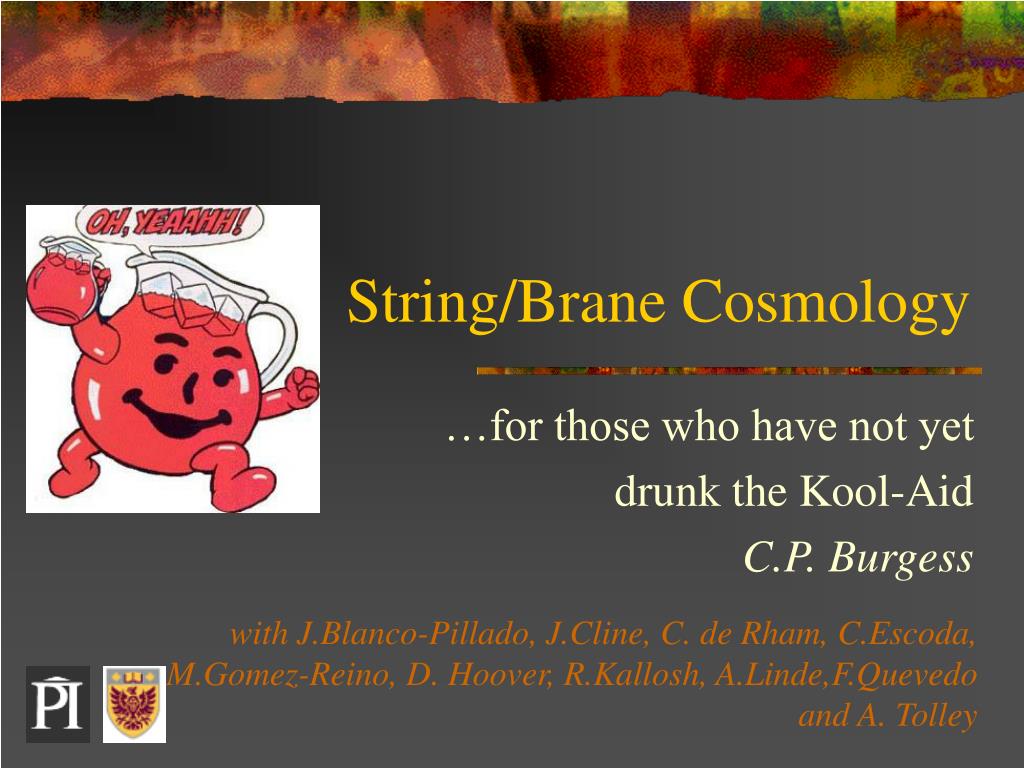 OH, YEAAHH!

String/Brane Cosmology

…for those who have not yet drunk the Kool-Aid

C.P. Burgess

with J.Blanco-Pillado, J.Cline, C. de Rham, C.Escoda, M.Gomez-Reino, D. Hoover, R.Kallosh, A.Linde,F.Quevedo and A. Tolley

PI